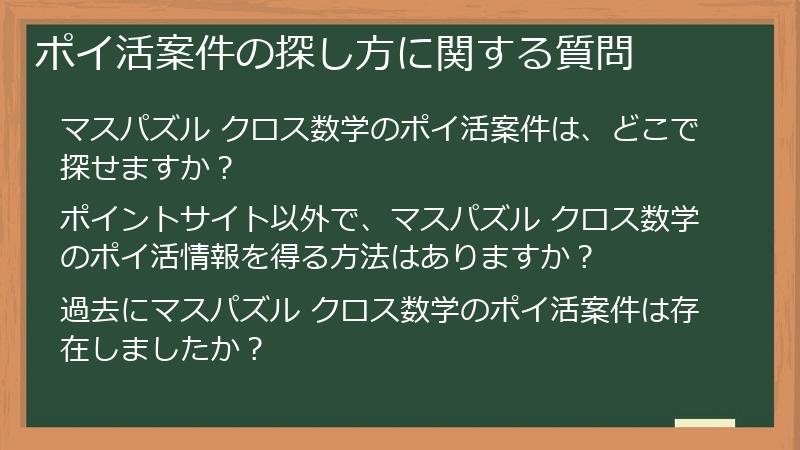 ポイ活案件の探し方に関する質問

マスパズル クロス数学のポイ活案件は、どこで探せますか？

ポイントサイト以外で、マスパズル クロス数学のポイ活情報を得る方法はありますか？

過去にマスパズル クロス数学のポイ活案件は存在しましたか？